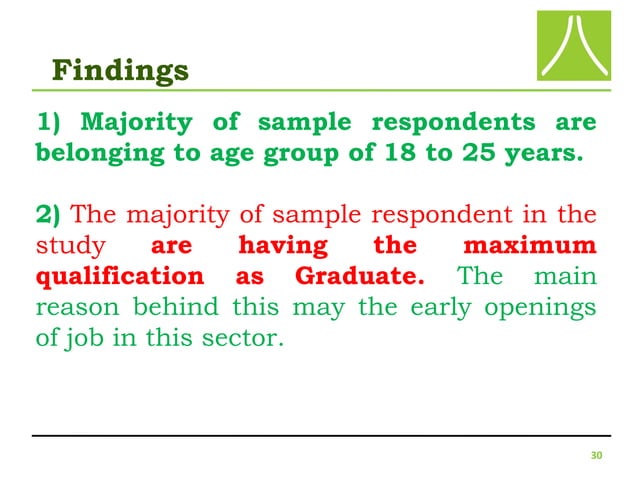 Findings

1) Majority of sample respondents are belonging to age group of 18 to 25 years.

2) The majority of sample respondent in the study are having the maximum qualification as Graduate. The main reason behind this may the early openings of job in this sector.

30